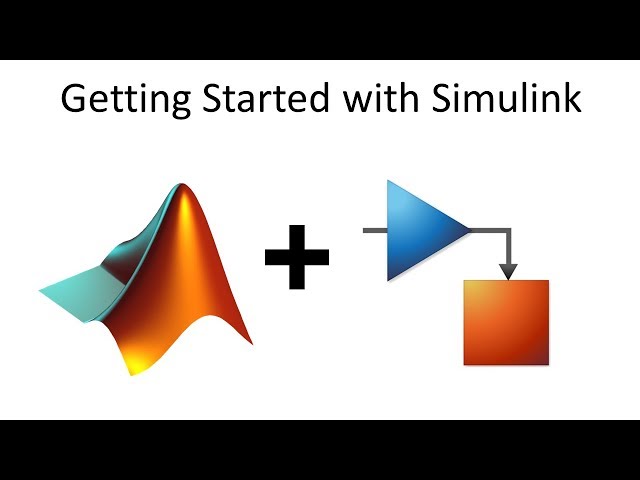 Getting Started with Simulink

+